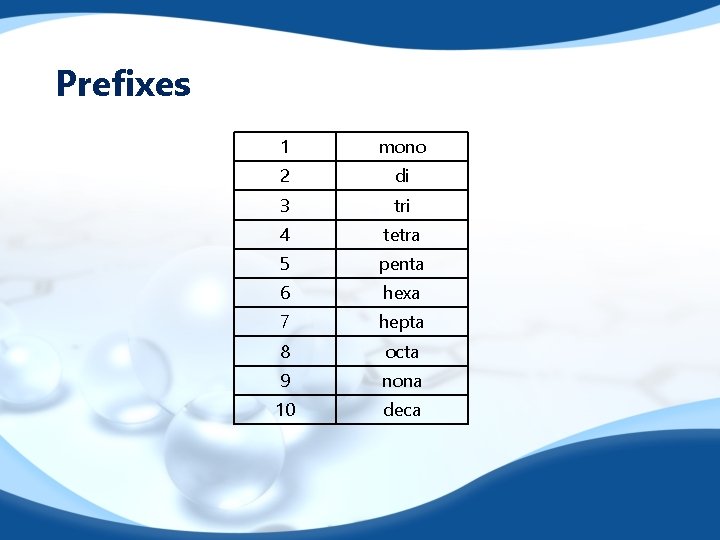 Prefixes

| 1 | mono |
|---|---|
| 2 | di |
| 3 | tri |
| 4 | tetra |
| 5 | penta |
| 6 | hexa |
| 7 | hepta |
| 8 | octa |
| 9 | nona |
| 10 | deca |